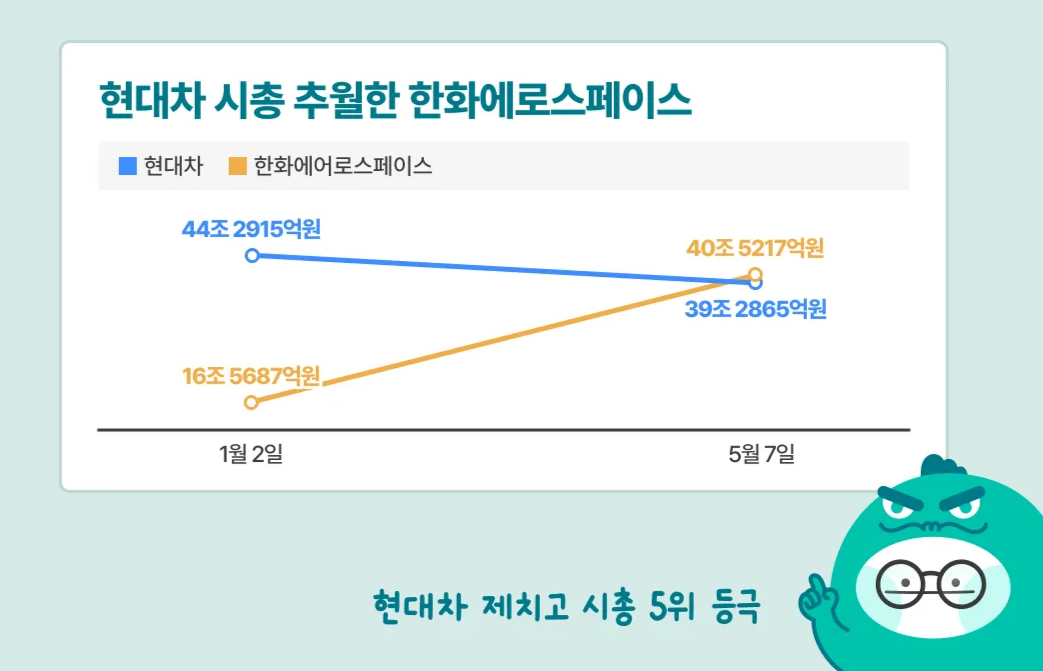 현대차 시총 추월한 한화에로스페이스

현대차 한화에어로스페이스

44조 2915억원

40조 5217억원

39조 2865억원

16조 5687억원

1월 2일 5월 7일

현대차 제치고 시총 5위 등극